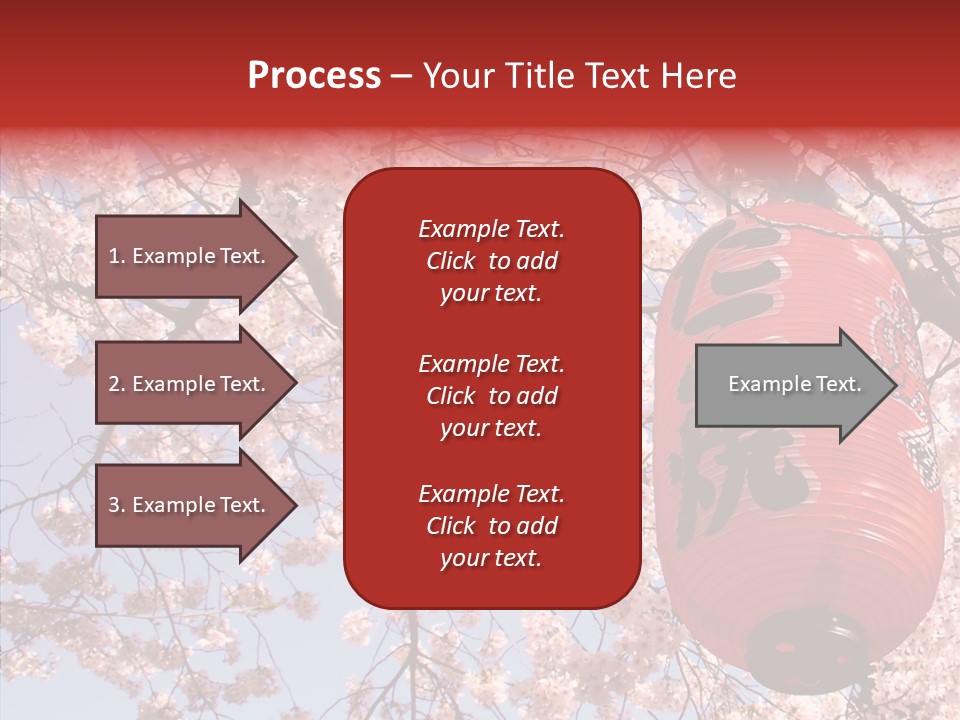 Process – Your Title Text Here

1. Example Text.

2. Example Text.

3. Example Text.

Example Text. Click to add your text.

Example Text. Click to add your text.

Example Text. Click to add your text.

Example Text.